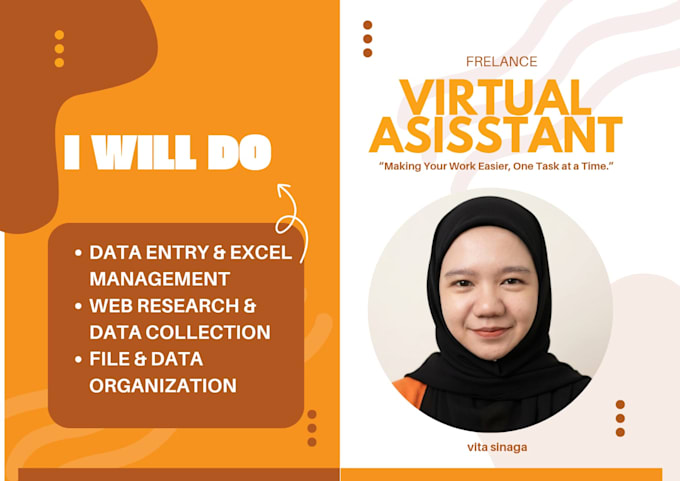 I WILL DO

• DATA ENTRY & EXCEL MANAGEMENT
• WEB RESEARCH & DATA COLLECTION
• FILE & DATA ORGANIZATION

FRELANCE
VIRTUAL ASISSTANT
"Making Your Work Easier, One Task at a Time."

vita sinaga